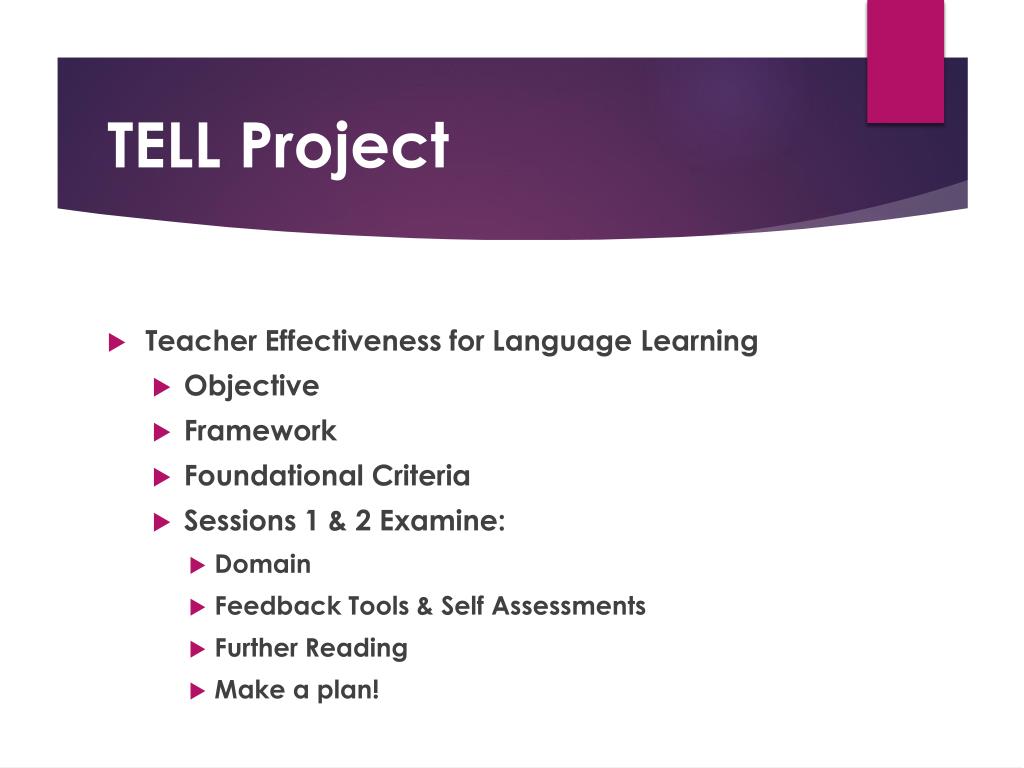 TELL Project

Teacher Effectiveness for Language Learning
Objective
Framework
Foundational Criteria
Sessions 1 & 2 Examine:
Domain
Feedback Tools & Self Assessments
Further Reading
Make a plan!